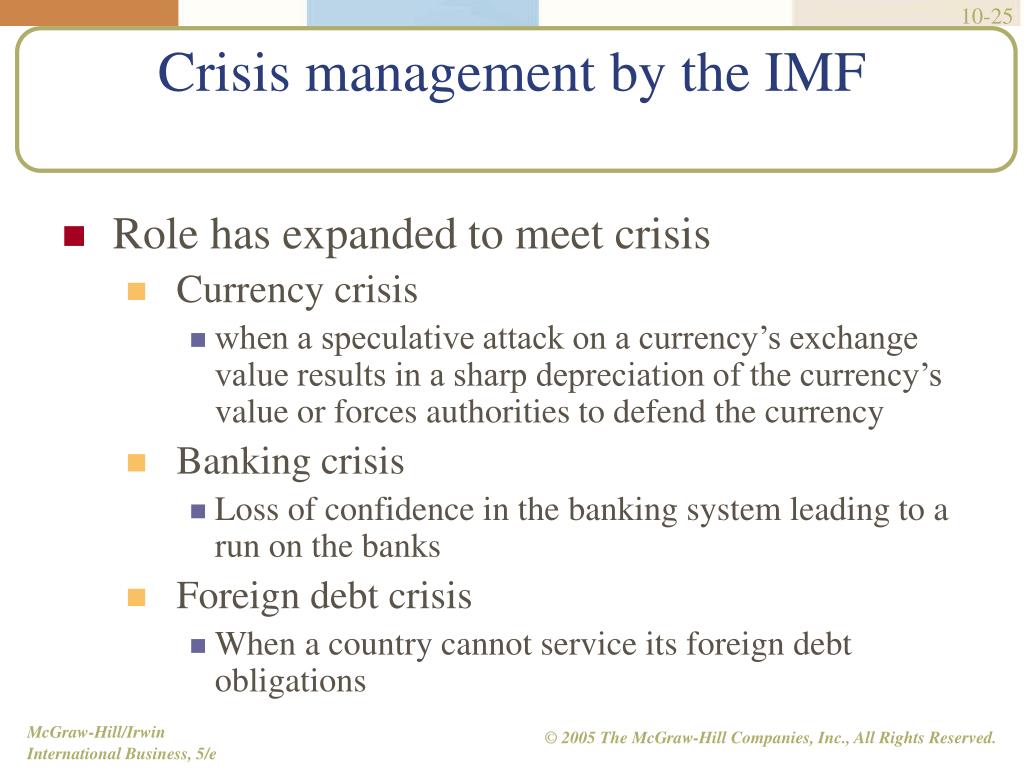 10-25

Crisis management by the IMF

Role has expanded to meet crisis

Currency crisis

when a speculative attack on a currency’s exchange value results in a sharp depreciation of the currency’s value or forces authorities to defend the currency

Banking crisis

Loss of confidence in the banking system leading to a run on the banks

Foreign debt crisis

When a country cannot service its foreign debt obligations

McGraw-Hill/Irwin
International Business, 5/e

© 2005 The McGraw-Hill Companies, Inc., All Rights Reserved.